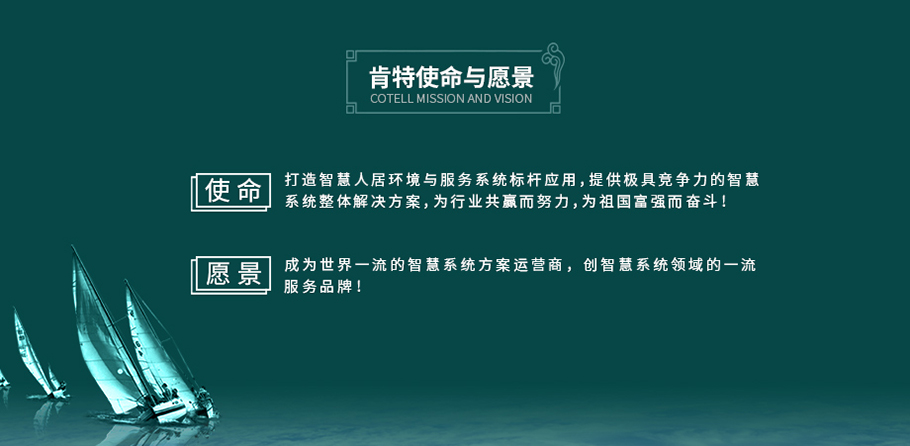 肯特使命与愿景
COTELL MISSION AND VISION

使命

打造智慧人居环境与服务系统标杆应用，提供极具竞争力的智慧系统整体解决方案，为行业共赢而努力，为祖国富强而奋斗！

愿景

成为世界一流的智慧系统方案运营商，创智慧系统领域的一流服务品牌！